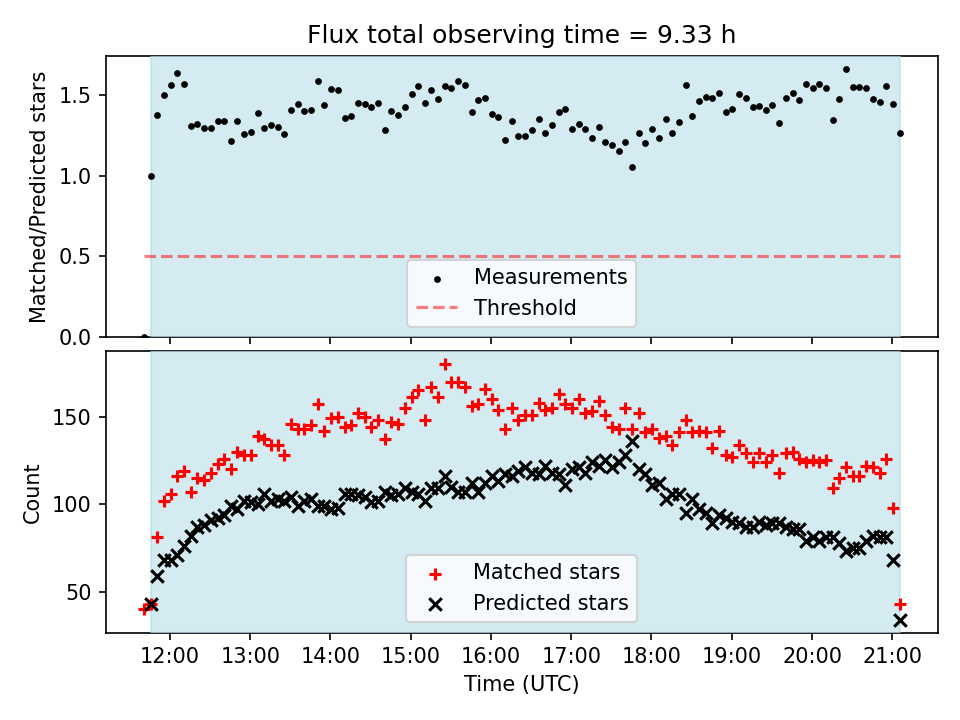 Flux total observing time = 9.33 h

Matched/Predicted stars

1.5
1.0
0.5
0.0

Measurements
Threshold

Count

150
100
50

Matched stars
Predicted stars

12:00
13:00
14:00
15:00
16:00
17:00
18:00
19:00
20:00
21:00

Time (UTC)